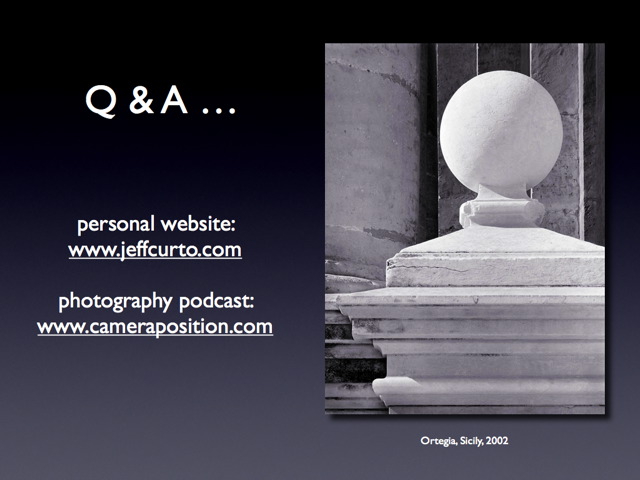 Q & A ...

personal website:
www.jeffcurto.com

photography podcast:
www.cameraposition.com

Ortegia, Sicily, 2002